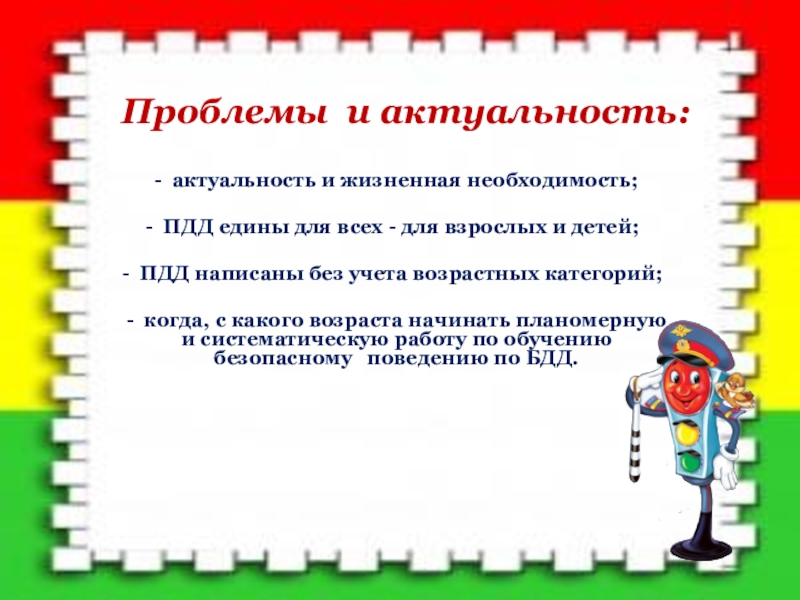 Проблемы и актуальность:

- актуальность и жизненная необходимость;

- ПДД едины для всех - для взрослых и детей;

- ПДД написаны без учета возрастных категорий;

- когда, с какого возраста начинать планомерную и систематическую работу по обучению безопасному поведению по БДД.